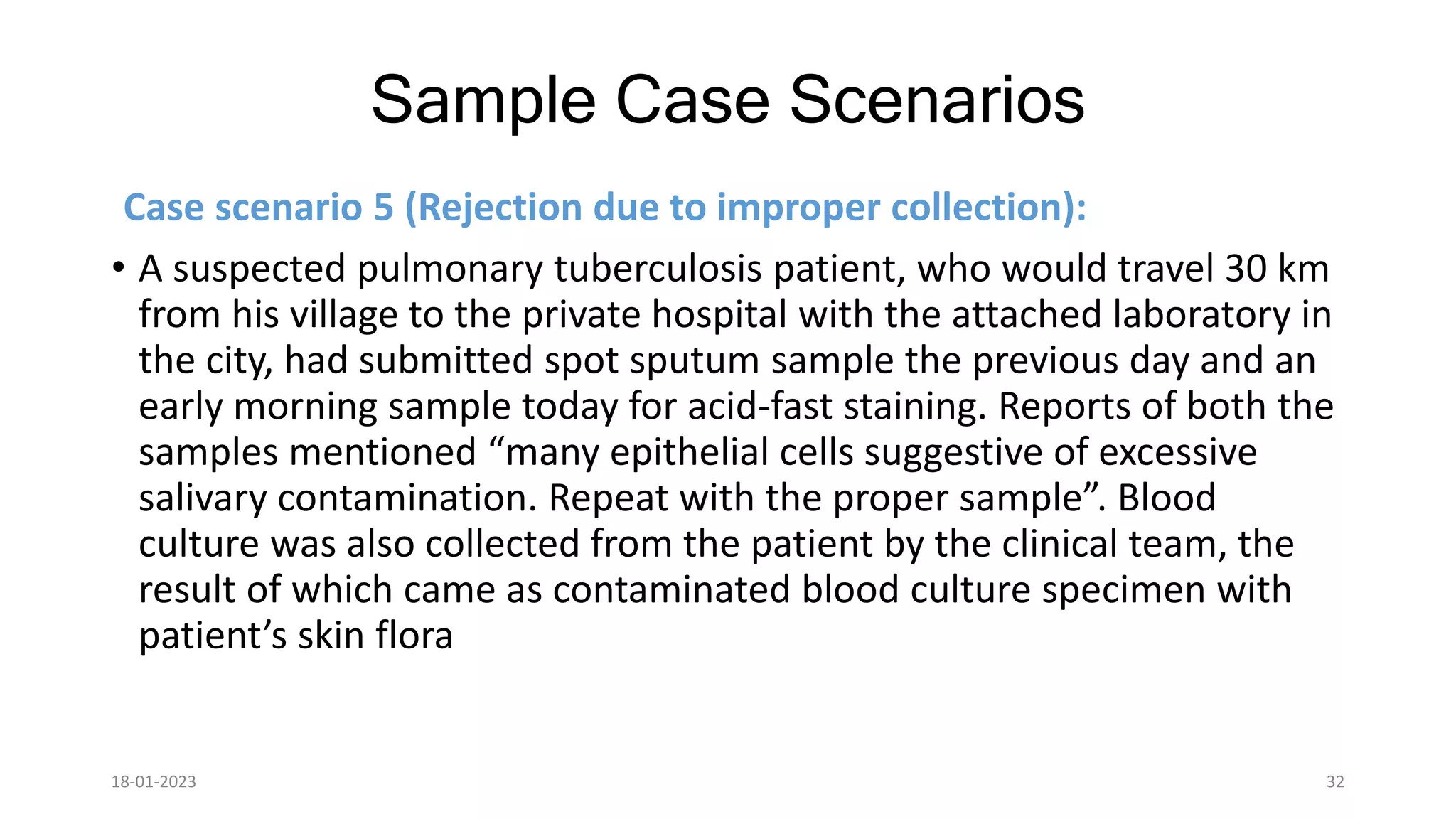 Sample Case Scenarios

Case scenario 5 (Rejection due to improper collection):

• A suspected pulmonary tuberculosis patient, who would travel 30 km from his village to the private hospital with the attached laboratory in the city, had submitted spot sputum sample the previous day and an early morning sample today for acid-fast staining. Reports of both the samples mentioned "many epithelial cells suggestive of excessive salivary contamination. Repeat with the proper sample". Blood culture was also collected from the patient by the clinical team, the result of which came as contaminated blood culture specimen with patient's skin flora

18-01-2023

32